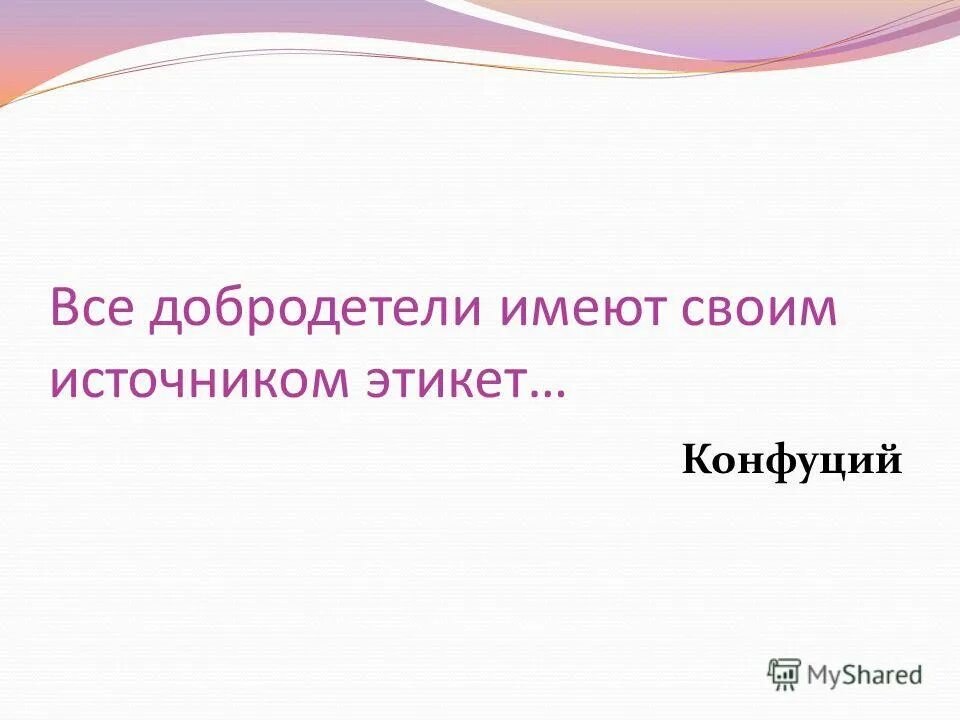 Все добродетели имеют своим источником этикет…

Конфуций

MyShared